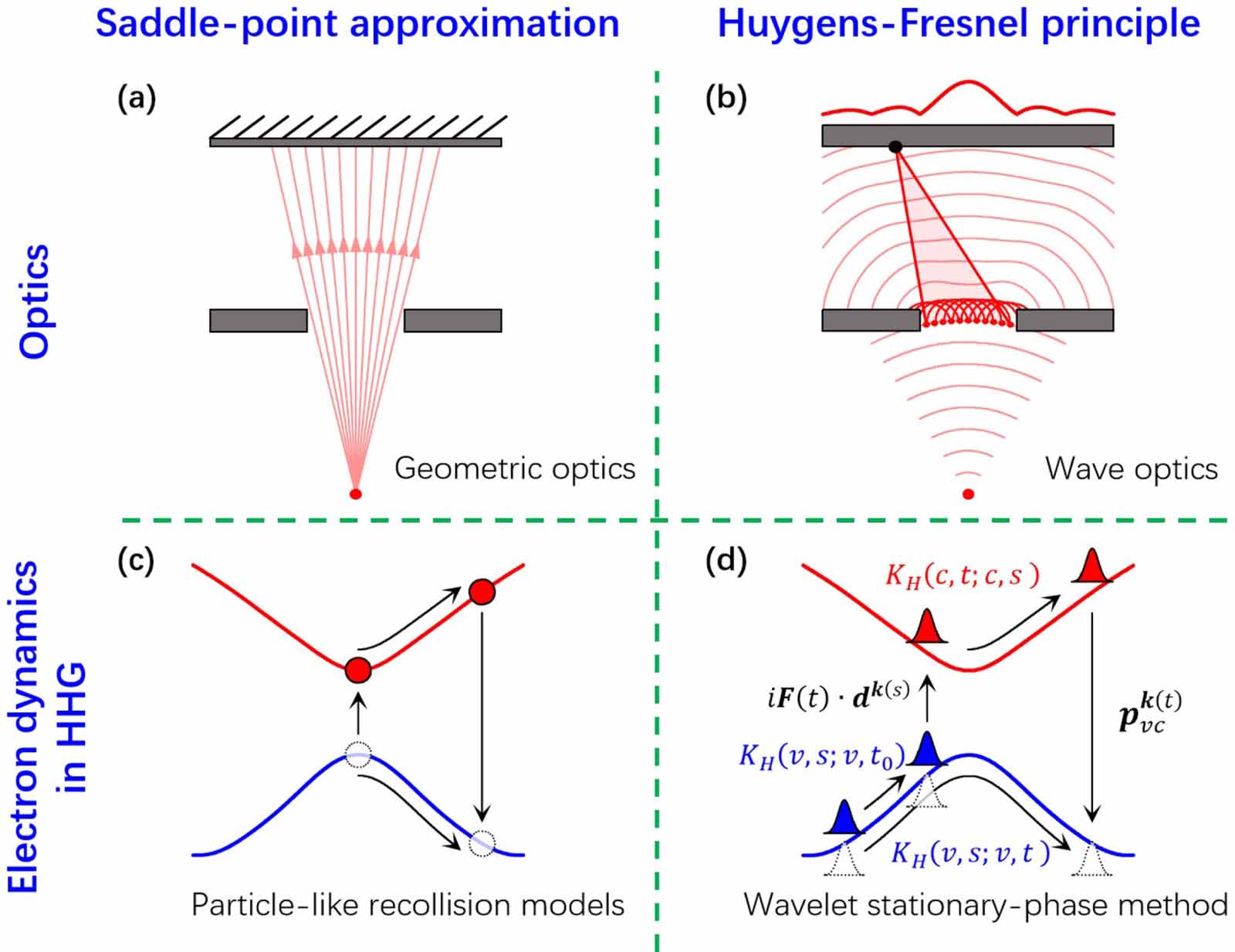 Saddle-point approximation

Huygens-Fresnel principle

Optics

(a)

Geometric optics

(b)

Wave optics

Electron dynamics in HHG

(c)

Particle-like recollision models

(d)

$K_H(c,t;c,s)$

$i\boldsymbol{F}(t)\cdot\boldsymbol{d}^{\boldsymbol{k}(s)}$

$\boldsymbol{p}_{vc}^{\boldsymbol{k}(t)}$

$K_H(v,s;v,t_0)$

$K_H(v,s;v,t)$

Wavelet stationary-phase method